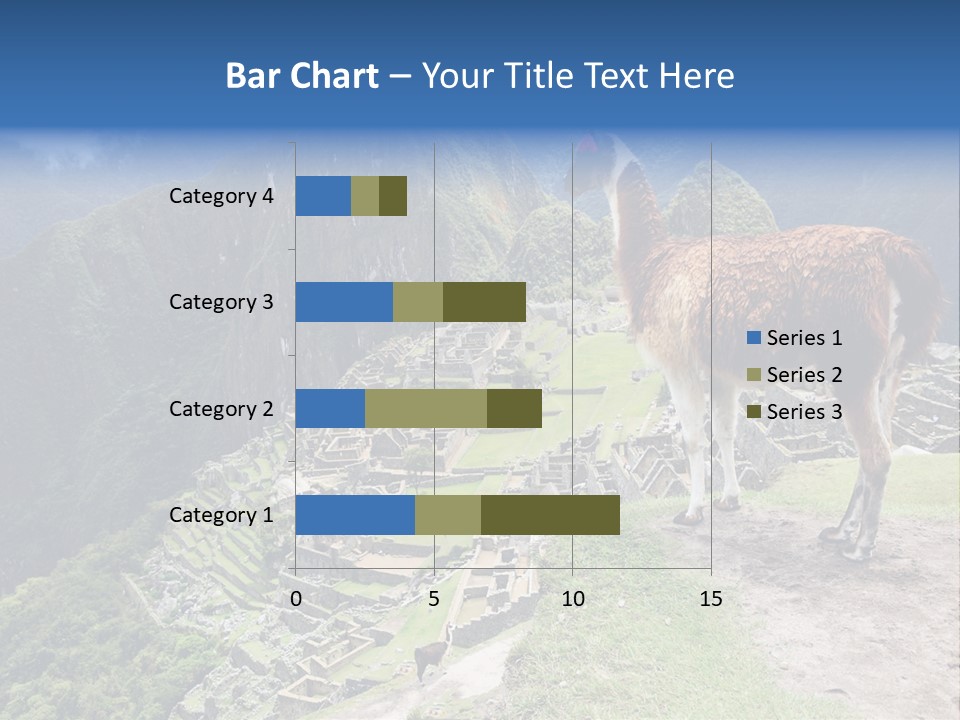 Bar Chart – Your Title Text Here

Category 4
Category 3
Category 2
Category 1

0
5
10
15

Series 1
Series 2
Series 3